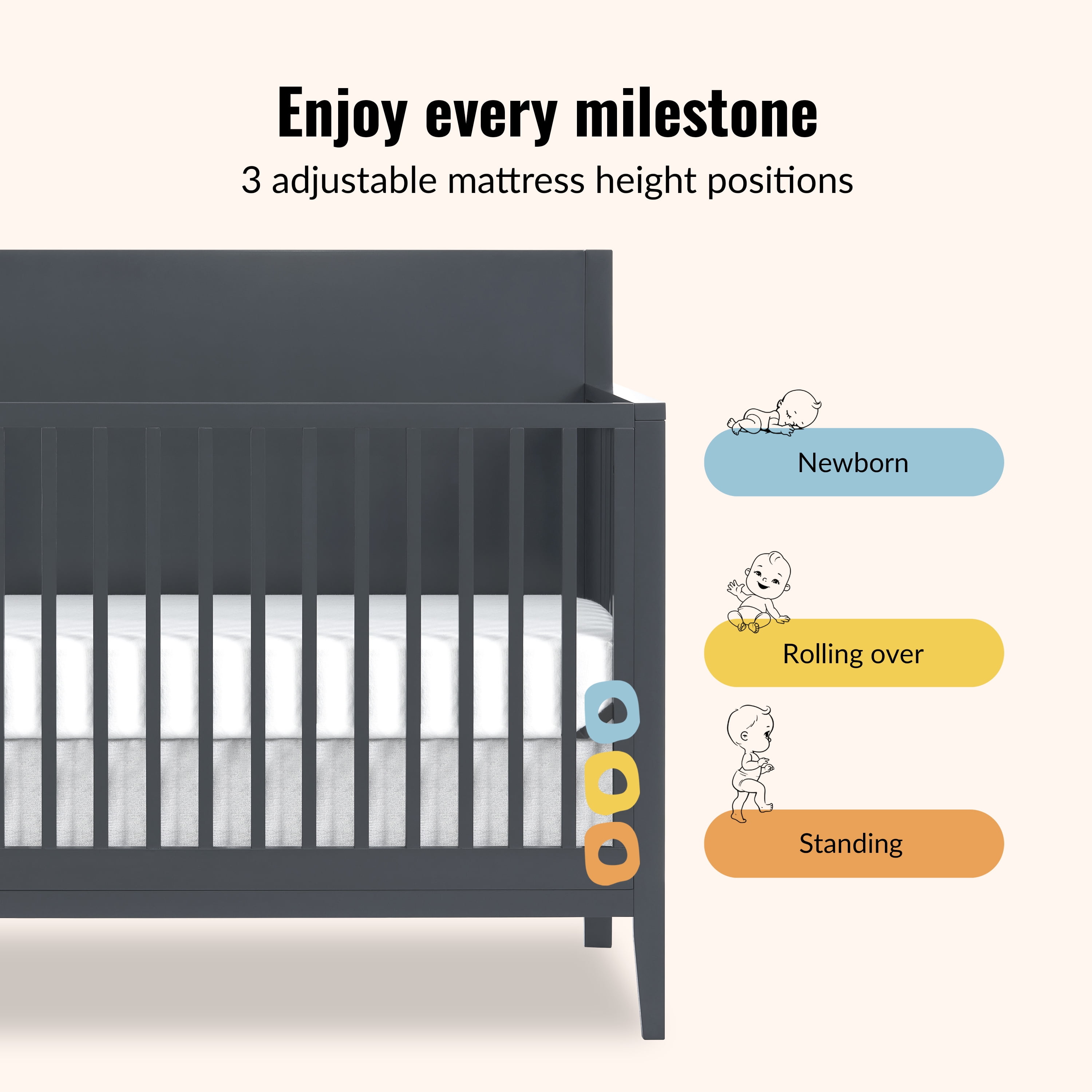 Enjoy every milestone

3 adjustable mattress height positions

Newborn

Rolling over

Standing